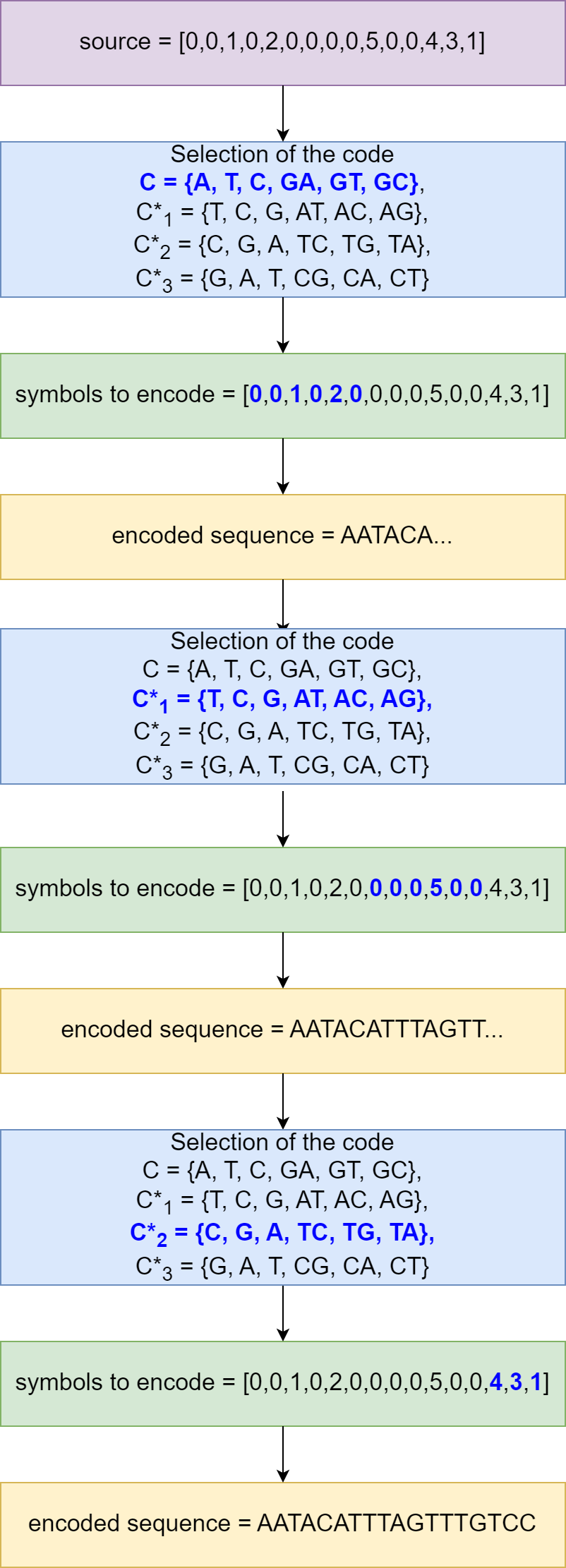 source = [0,0,1,0,2,0,0,0,0,5,0,0,4,3,1]

Selection of the code
C = {A, T, C, GA, GT, GC},
$C^*_1$ = {T, C, G, AT, AC, AG},
$C^*_2$ = {C, G, A, TC, TG, TA},
$C^*_3$ = {G, A, T, CG, CA, CT}

symbols to encode = [0,0,1,0,2,0,0,0,0,5,0,0,4,3,1]

encoded sequence = AATACA...

Selection of the code
C = {A, T, C, GA, GT, GC},
$C^*_1$ = {T, C, G, AT, AC, AG},
$C^*_2$ = {C, G, A, TC, TG, TA},
$C^*_3$ = {G, A, T, CG, CA, CT}

symbols to encode = [0,0,1,0,2,0,0,0,0,5,0,0,4,3,1]

encoded sequence = AATACATTTAGTT...

Selection of the code
C = {A, T, C, GA, GT, GC},
$C^*_1$ = {T, C, G, AT, AC, AG},
$C^*_2$ = {C, G, A, TC, TG, TA},
$C^*_3$ = {G, A, T, CG, CA, CT}

symbols to encode = [0,0,1,0,2,0,0,0,0,5,0,0,4,3,1]

encoded sequence = AATACATTTAGTTTGTCC